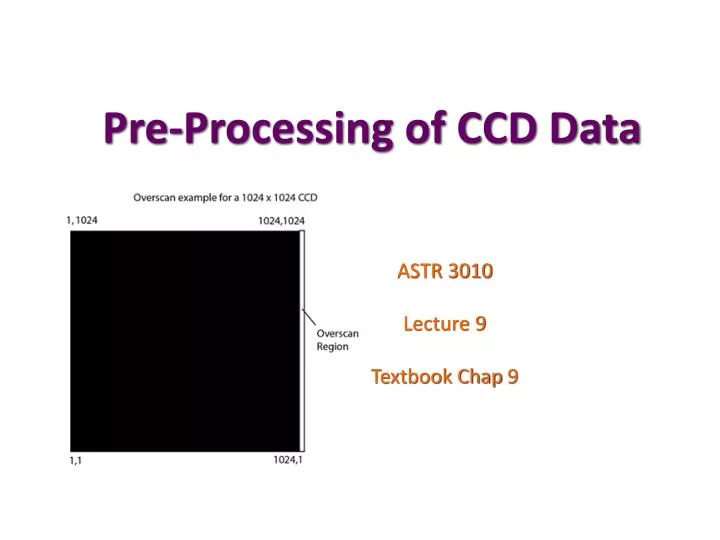 Pre-Processing of CCD Data

Overscan example for a 1024 x 1024 CCD

1, 1024

1024,1024

Overscan Region

1,1

1024,1

ASTR 3010

Lecture 9

Textbook Chap 9